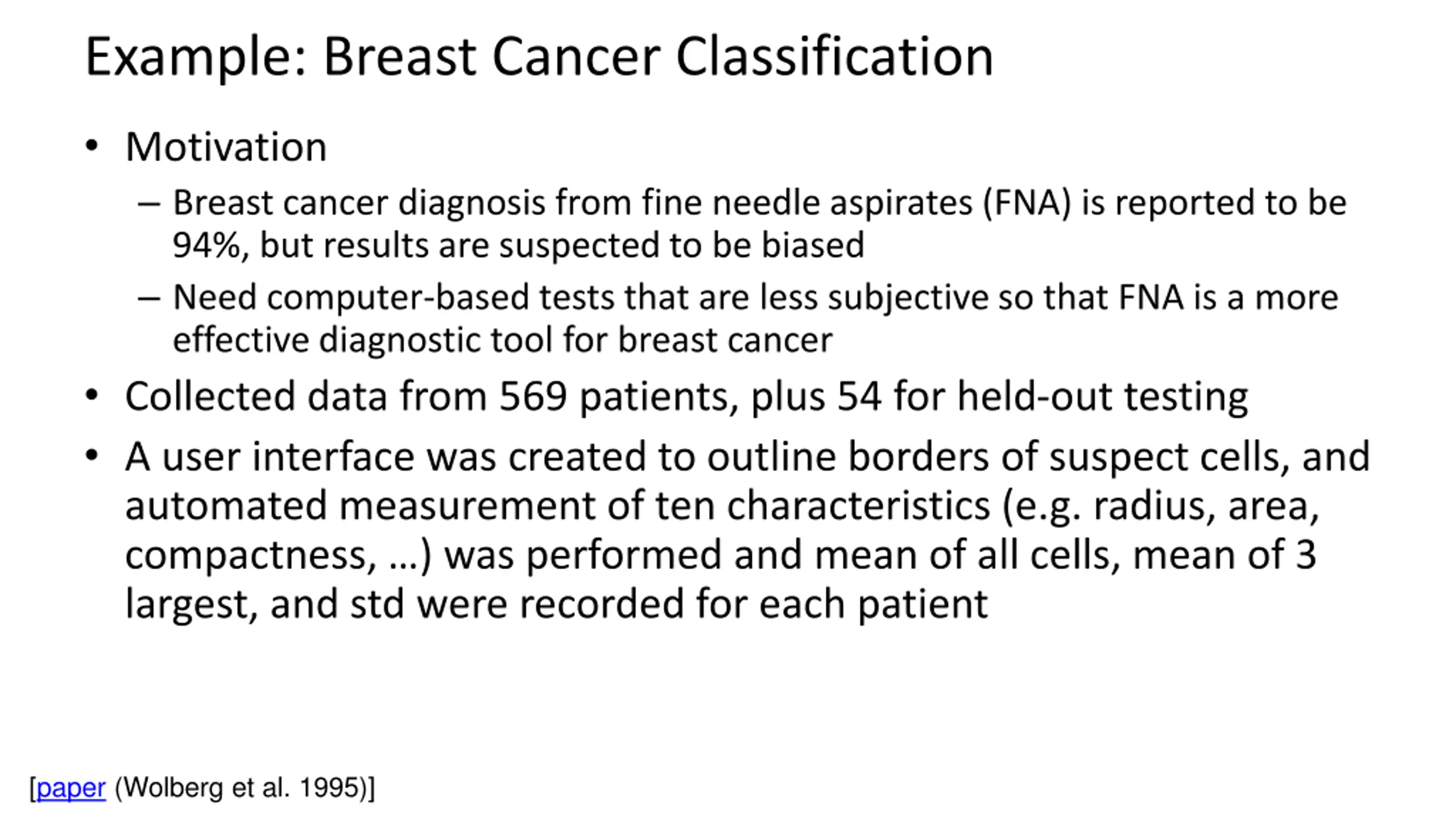 Example: Breast Cancer Classification

• Motivation

– Breast cancer diagnosis from fine needle aspirates (FNA) is reported to be 94%, but results are suspected to be biased

– Need computer-based tests that are less subjective so that FNA is a more effective diagnostic tool for breast cancer

• Collected data from 569 patients, plus 54 for held-out testing

• A user interface was created to outline borders of suspect cells, and automated measurement of ten characteristics (e.g. radius, area, compactness, …) was performed and mean of all cells, mean of 3 largest, and std were recorded for each patient

[paper (Wolberg et al. 1995)]